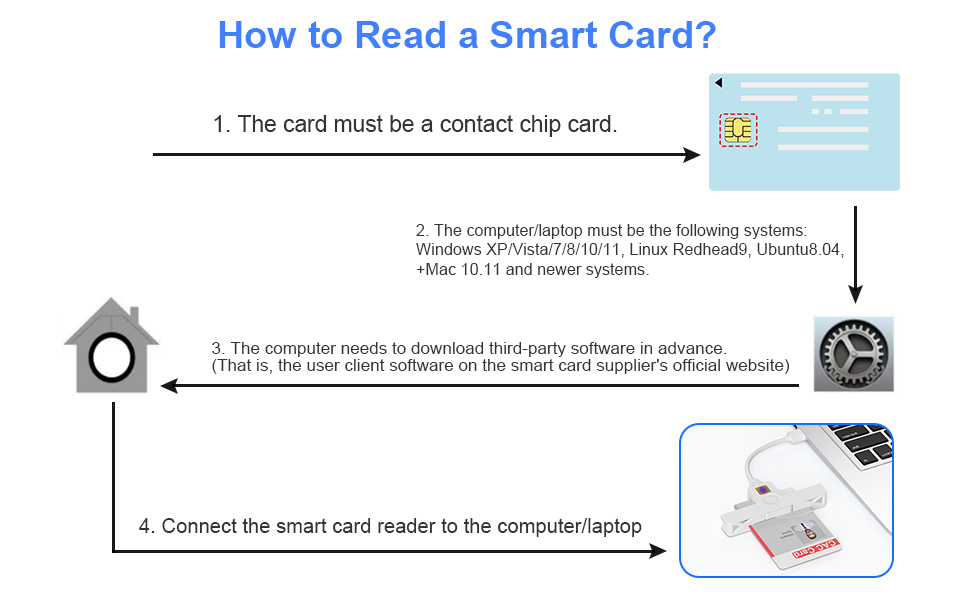 How to Read a Smart Card?

1. The card must be a contact chip card.

2. The computer/laptop must be the following systems: Windows XP/Vista/7/8/10/11, Linux Redhead9, Ubuntu8.04, +Mac 10.11 and newer systems.

3. The computer needs to download third-party software in advance. (That is, the user client software on the smart card supplier's official website)

4. Connect the smart card reader to the computer/laptop

CAC Card